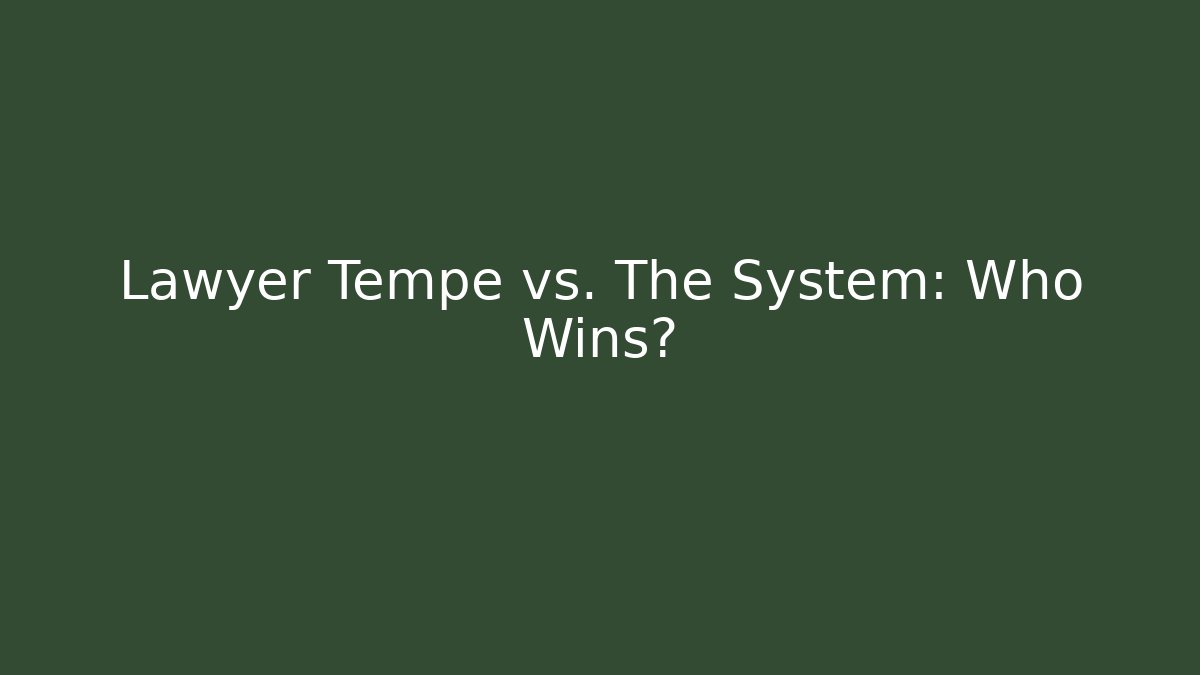 Lawyer Tempe vs. The System: Who Wins?